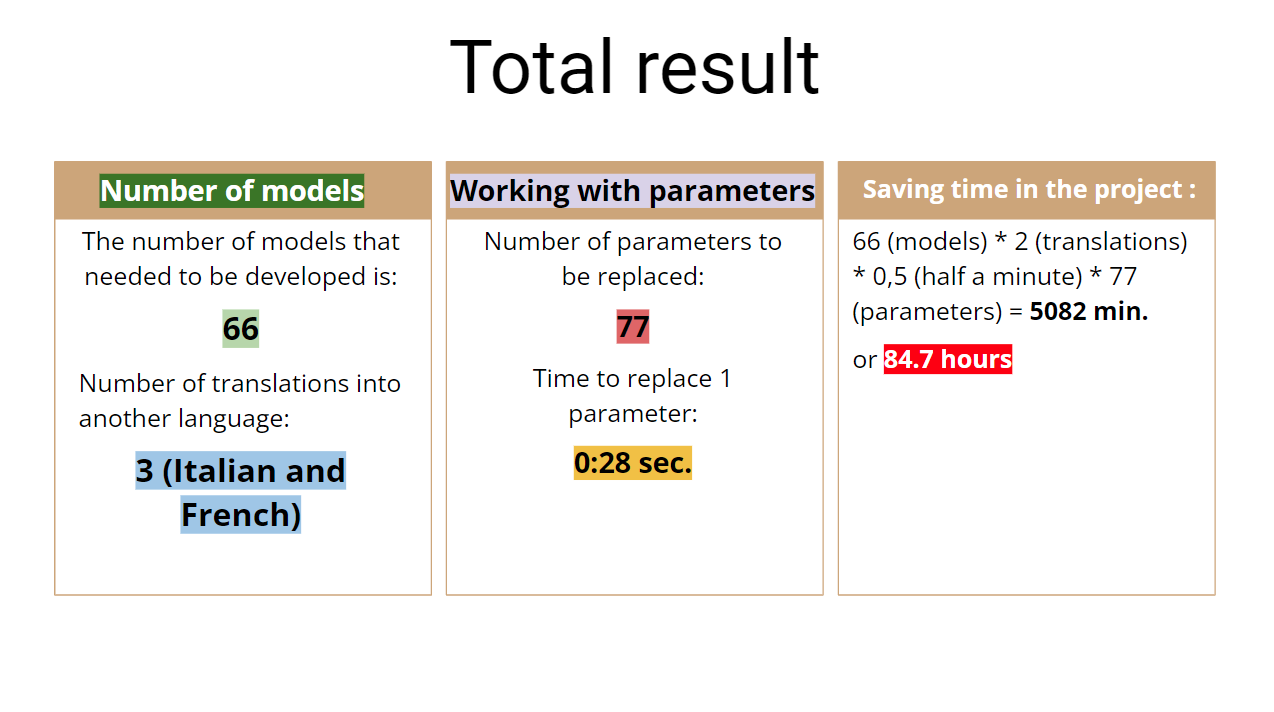 Total result

Number of models

The number of models that needed to be developed is:

66

Number of translations into another language:

3 (Italian and French)

Working with parameters

Number of parameters to be replaced:

77

Time to replace 1 parameter:

0:28 sec.

Saving time in the project :

66 (models) * 2 (translations) * 0,5 (half a minute) * 77 (parameters) = 5082 min.

or 84.7 hours